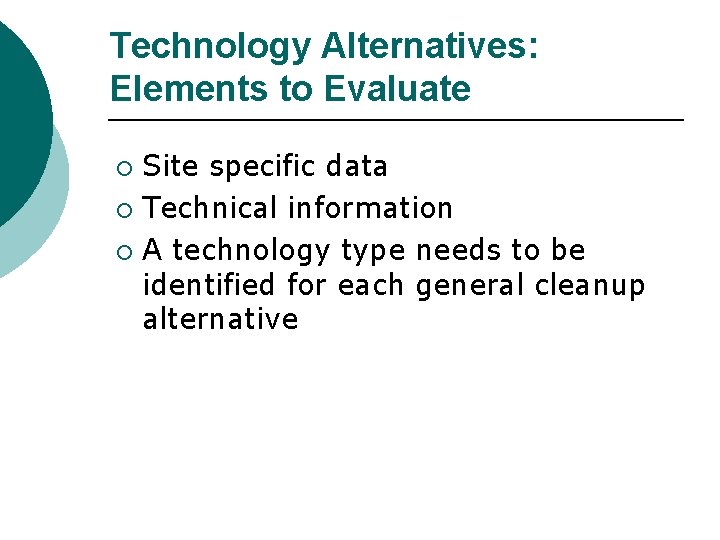 Technology Alternatives: Elements to Evaluate

○ Site specific data
○ Technical information
○ A technology type needs to be identified for each general cleanup alternative